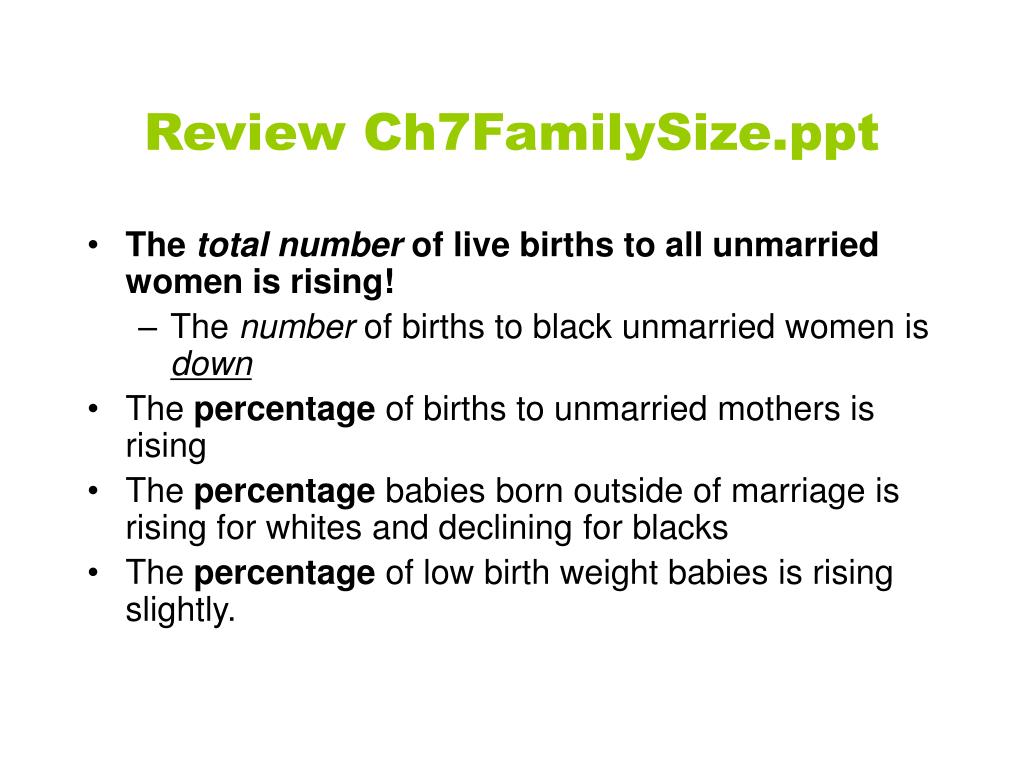 Review Ch7FamilySize.ppt

• The total number of live births to all unmarried women is rising!
– The number of births to black unmarried women is down
• The percentage of births to unmarried mothers is rising
• The percentage babies born outside of marriage is rising for whites and declining for blacks
• The percentage of low birth weight babies is rising slightly.